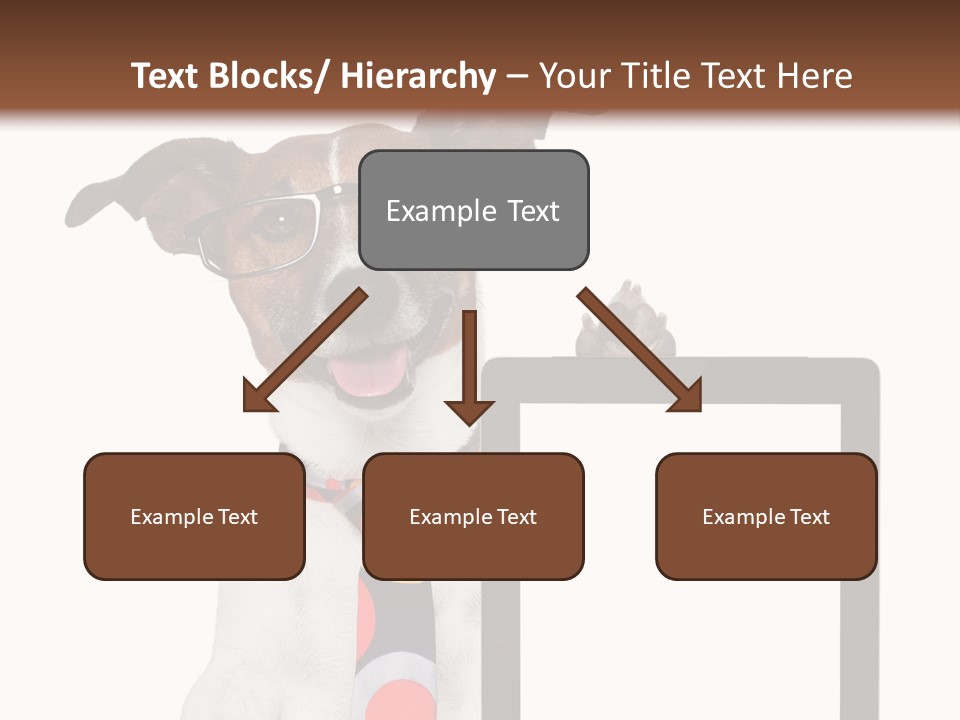 Text Blocks/ Hierarchy – Your Title Text Here

Example Text

Example Text

Example Text

Example Text